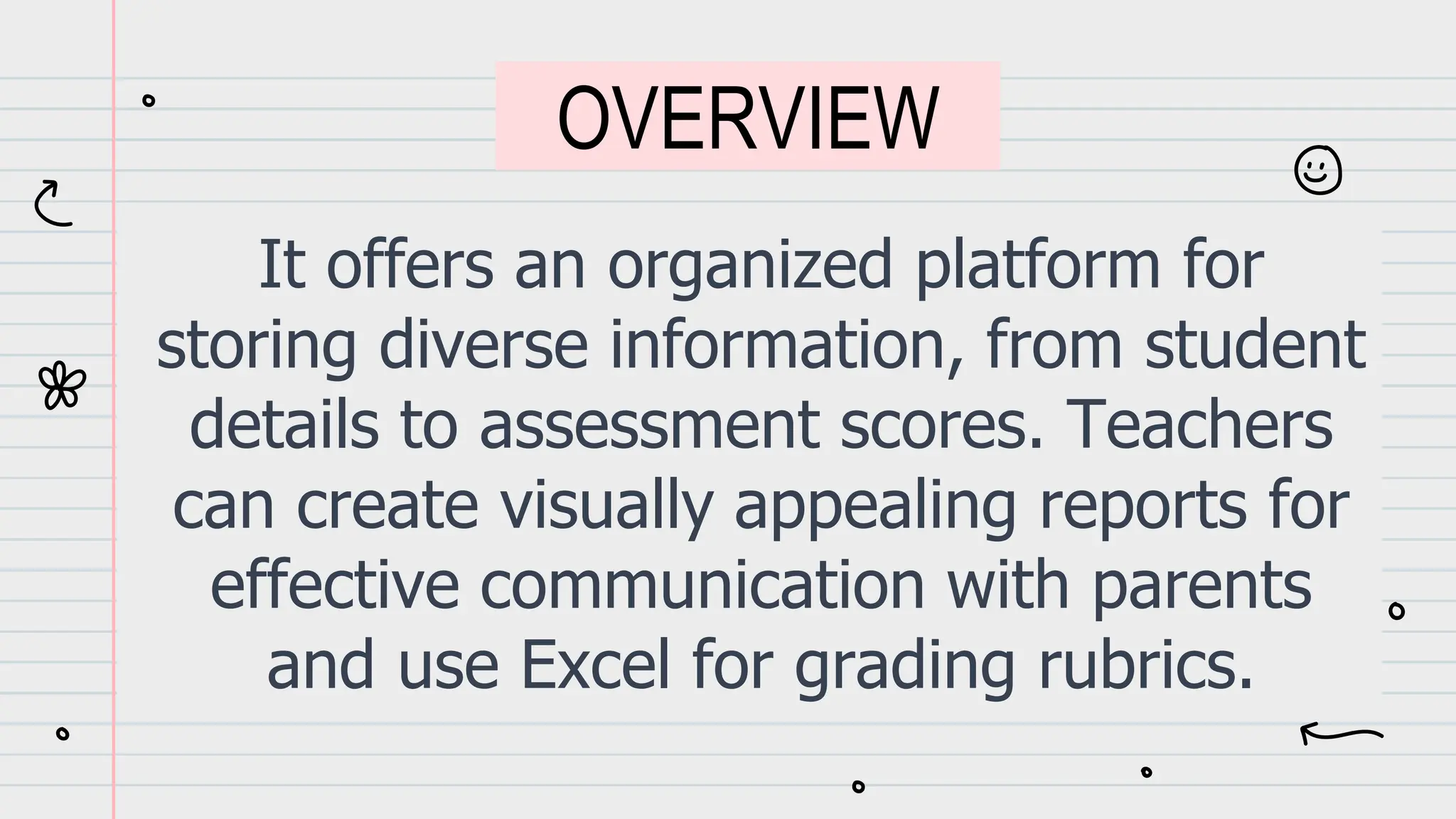 OVERVIEW

It offers an organized platform for storing diverse information, from student details to assessment scores. Teachers can create visually appealing reports for effective communication with parents and use Excel for grading rubrics.